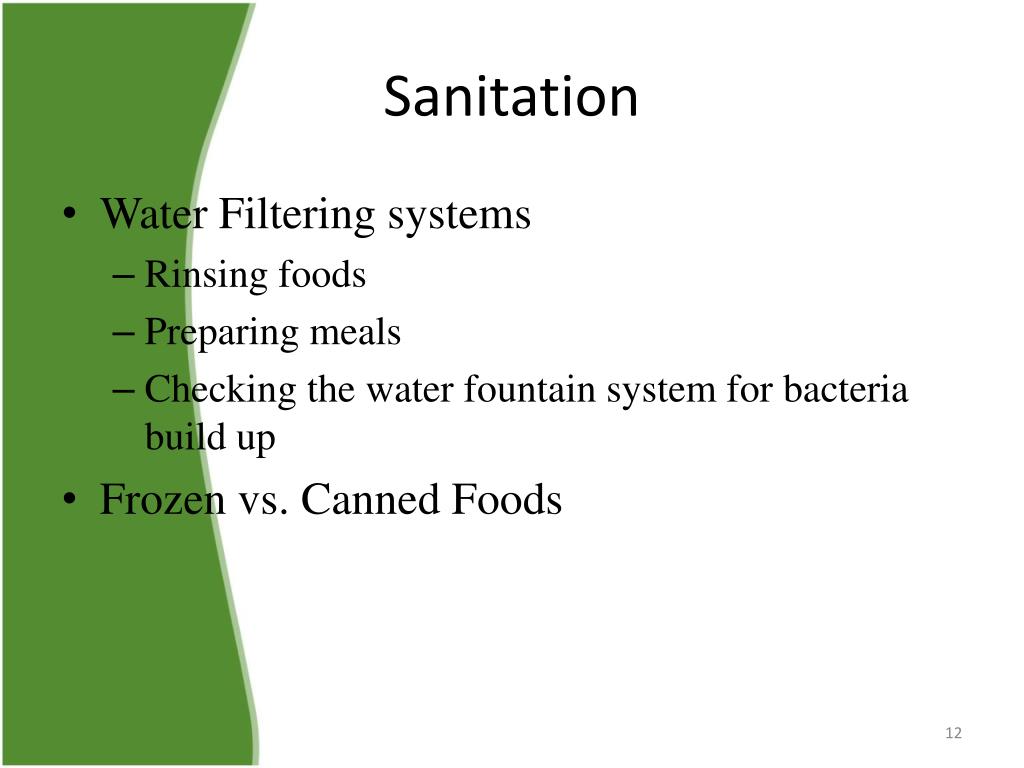 Sanitation

• Water Filtering systems
– Rinsing foods
– Preparing meals
– Checking the water fountain system for bacteria build up
• Frozen vs. Canned Foods

12